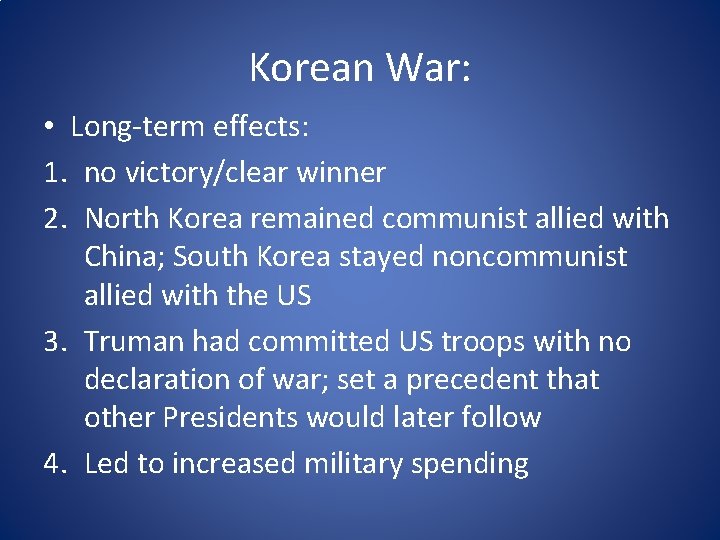 Korean War:

• Long-term effects:

1. no victory/clear winner

2. North Korea remained communist allied with China; South Korea stayed noncommunist allied with the US

3. Truman had committed US troops with no declaration of war; set a precedent that other Presidents would later follow

4. Led to increased military spending